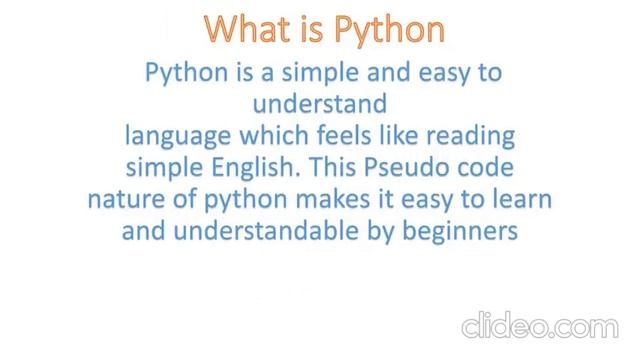 What is Python

Python is a simple and easy to understand language which feels like reading simple English. This Pseudo code nature of python makes it easy to learn and understandable by beginners

clideo.com